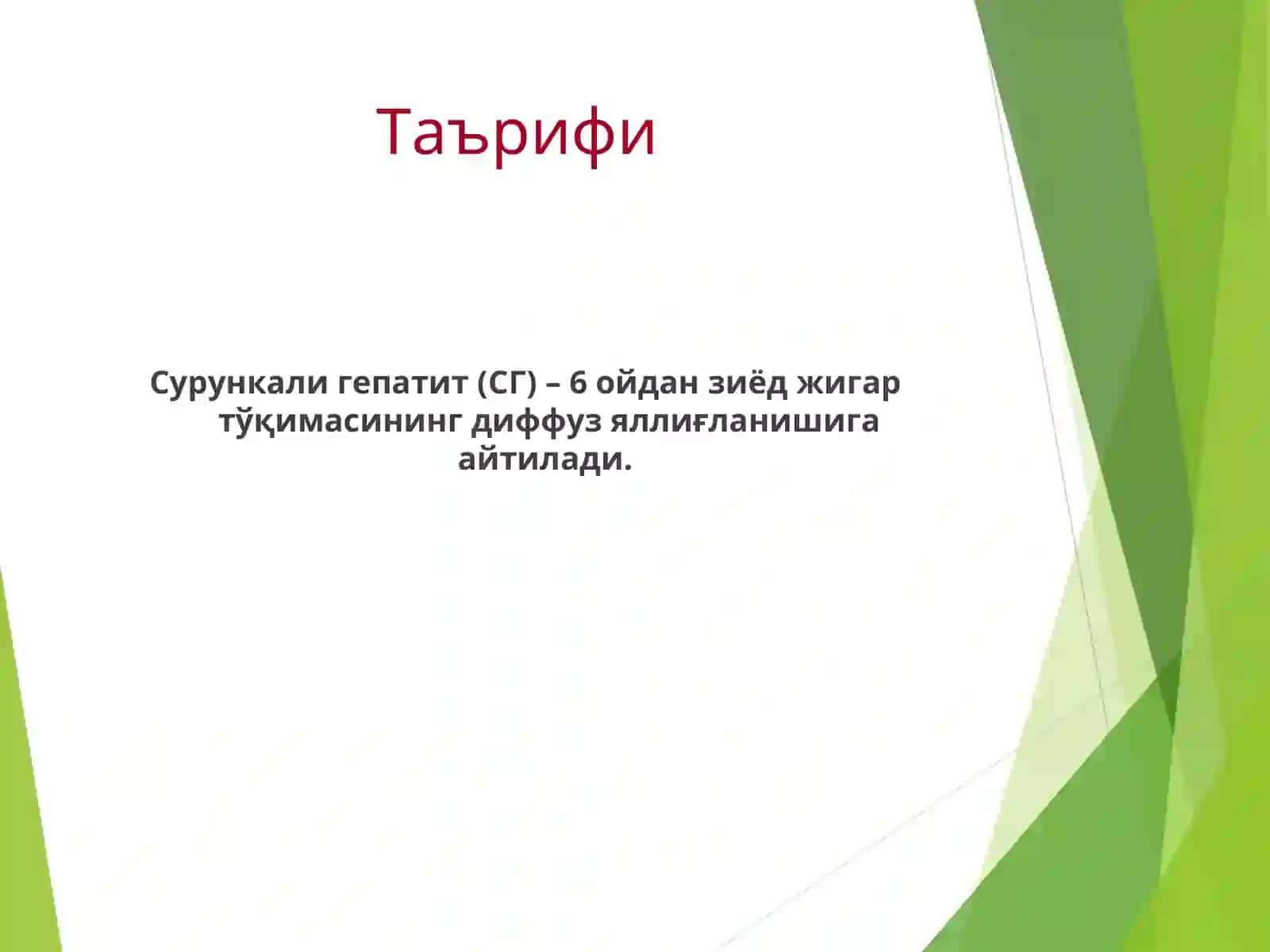 Таърифи

Сурункали гепатит (СГ) – 6 ойдан зиёд жигар тўқимасининг диффуз яллиғланишига айтилади.